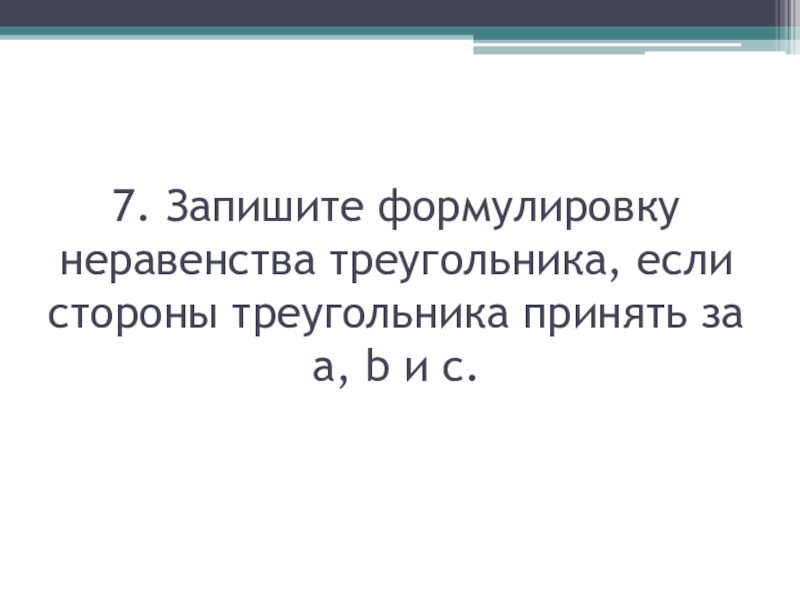 7. Запишите формулировку неравенства треугольника, если стороны треугольника принять за a, b и c.